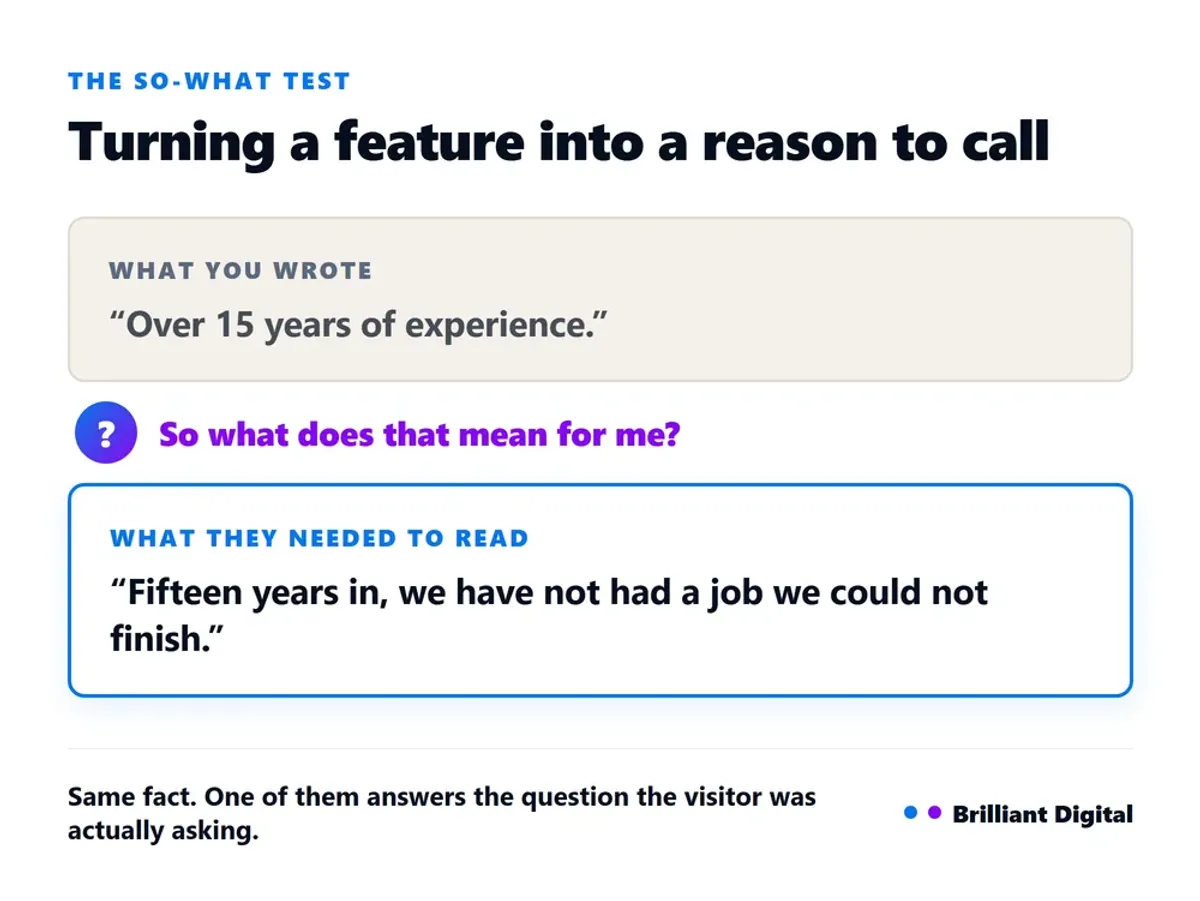 THE SO-WHAT TEST

Turning a feature into a reason to call

WHAT YOU WROTE

"Over 15 years of experience."

?

So what does that mean for me?

WHAT THEY NEEDED TO READ

"Fifteen years in, we have not had a job we could not finish."

Same fact. One of them answers the question the visitor was actually asking.

Brilliant Digital